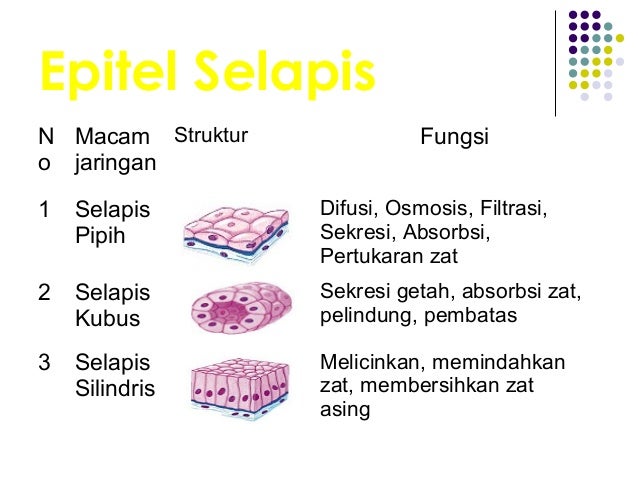 Epitel Selapis

| No | Macam jaringan | Struktur | Fungsi |
|---|---|---|---|
| 1 | Selapis Pipih | | Difusi, Osmosis, Filtrasi, Sekresi, Absorbsi, Pertukaran zat |
| 2 | Selapis Kubus | | Sekresi getah, absorbsi zat, pelindung, pembatas |
| 3 | Selapis Silindris | | Melicinkan, memindahkan zat, membersihkan zat asing |